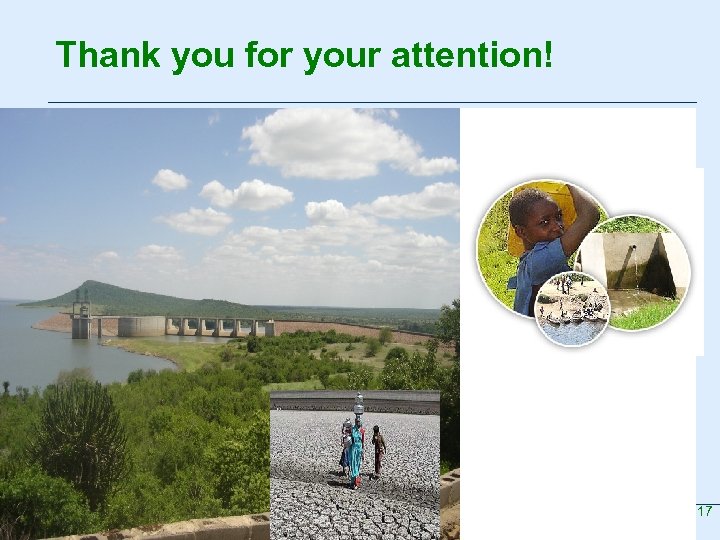 Thank you for your attention!

17